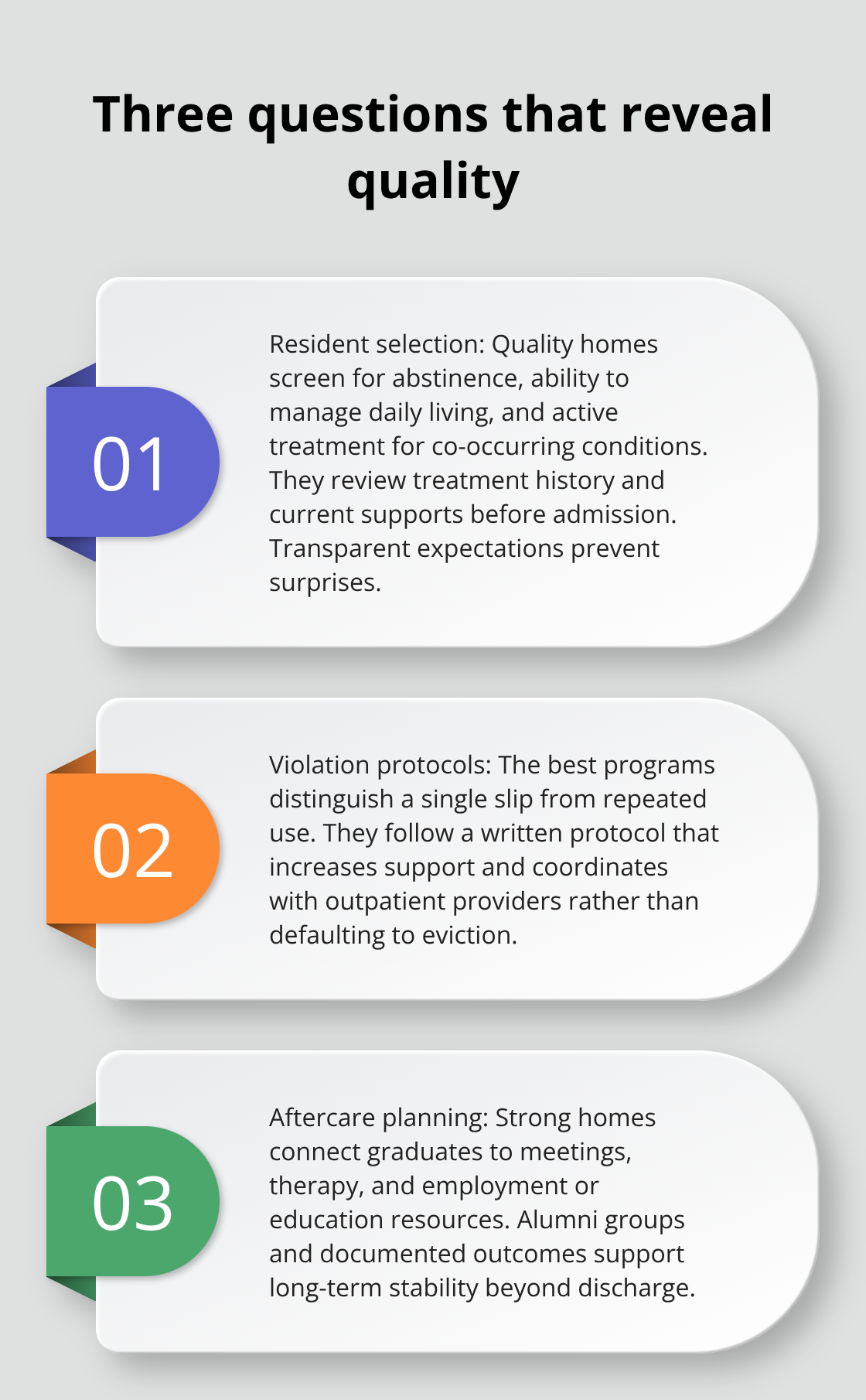 Three questions that reveal quality

01

Resident selection: Quality homes screen for abstinence, ability to manage daily living, and active treatment for co-occurring conditions. They review treatment history and current supports before admission. Transparent expectations prevent surprises.

02

Violation protocols: The best programs distinguish a single slip from repeated use. They follow a written protocol that increases support and coordinates with outpatient providers rather than defaulting to eviction.

03

Aftercare planning: Strong homes connect graduates to meetings, therapy, and employment or education resources. Alumni groups and documented outcomes support long-term stability beyond discharge.